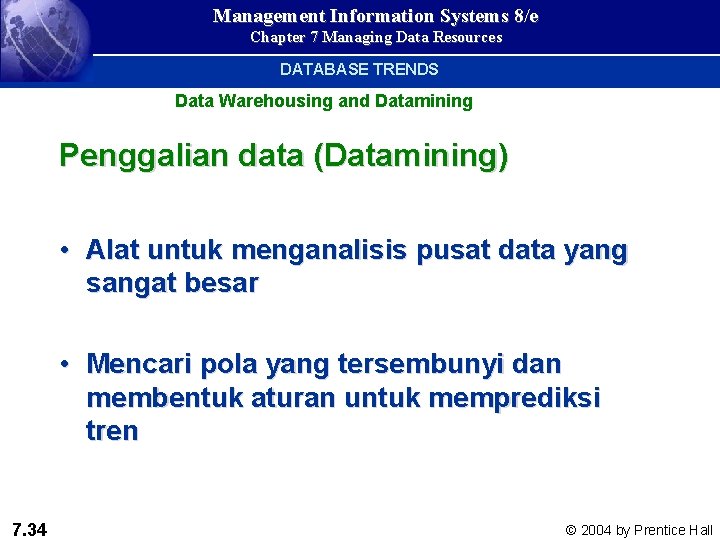 Management Information Systems 8/e
Chapter 7 Managing Data Resources

DATABASE TRENDS

Data Warehousing and Datamining

Penggalian data (Datamining)

• Alat untuk menganalisis pusat data yang sangat besar

• Mencari pola yang tersembunyi dan membentuk aturan untuk memprediksi tren

7.34

© 2004 by Prentice Hall